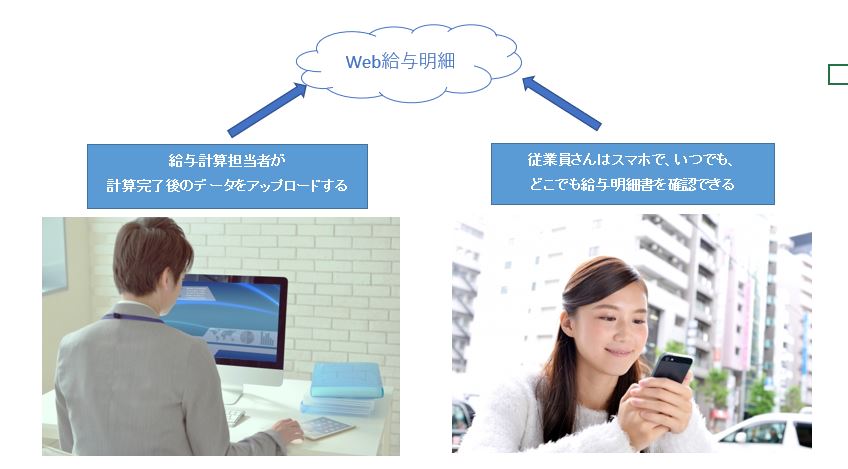 Web給与明細

給与計算担当者が
計算完了後のデータをアップロードする

従業員さんはスマホで、いつでも、
どこでも給与明細書を確認できる